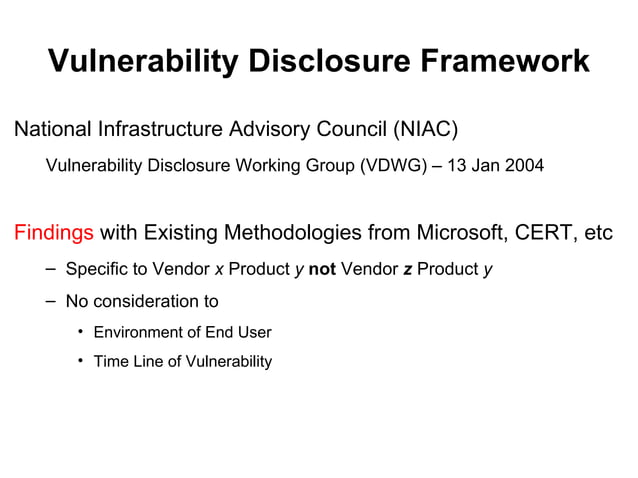 Vulnerability Disclosure Framework

National Infrastructure Advisory Council (NIAC)

Vulnerability Disclosure Working Group (VDWG) – 13 Jan 2004

Findings with Existing Methodologies from Microsoft, CERT, etc

– Specific to Vendor x Product y not Vendor z Product y

– No consideration to

• Environment of End User

• Time Line of Vulnerability